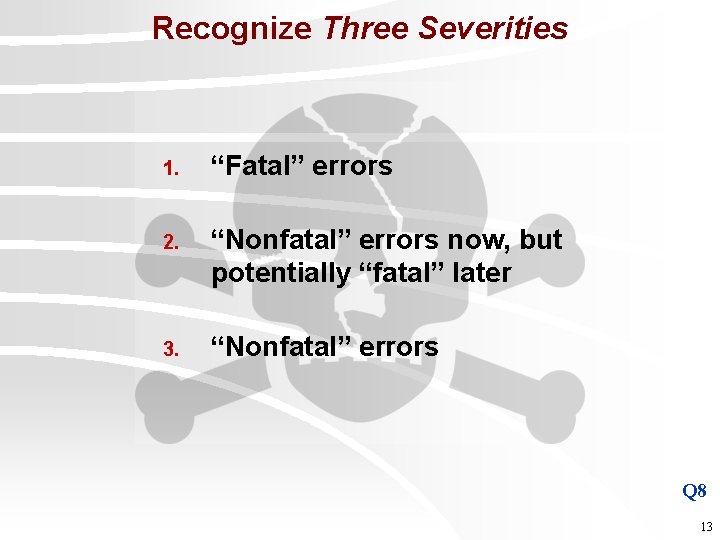 Recognize Three Severities

1. “Fatal” errors

2. “Nonfatal” errors now, but potentially “fatal” later

3. “Nonfatal” errors

Q8

13